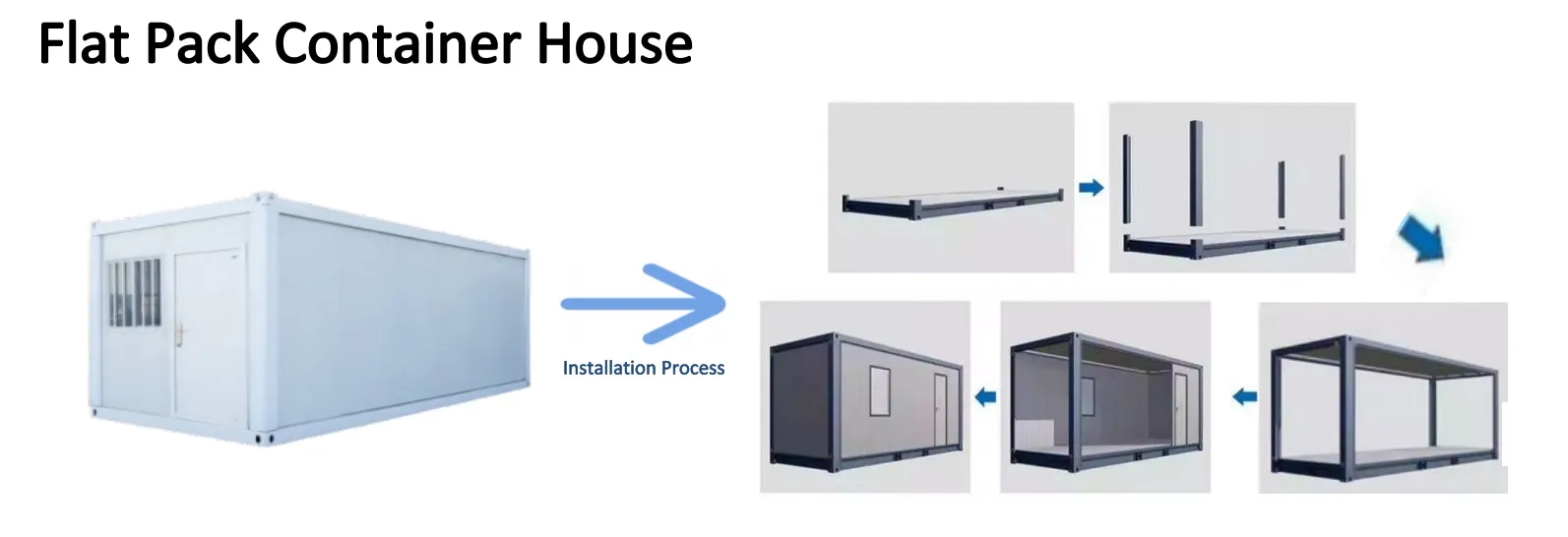 Flat Pack Container House

Installation Process